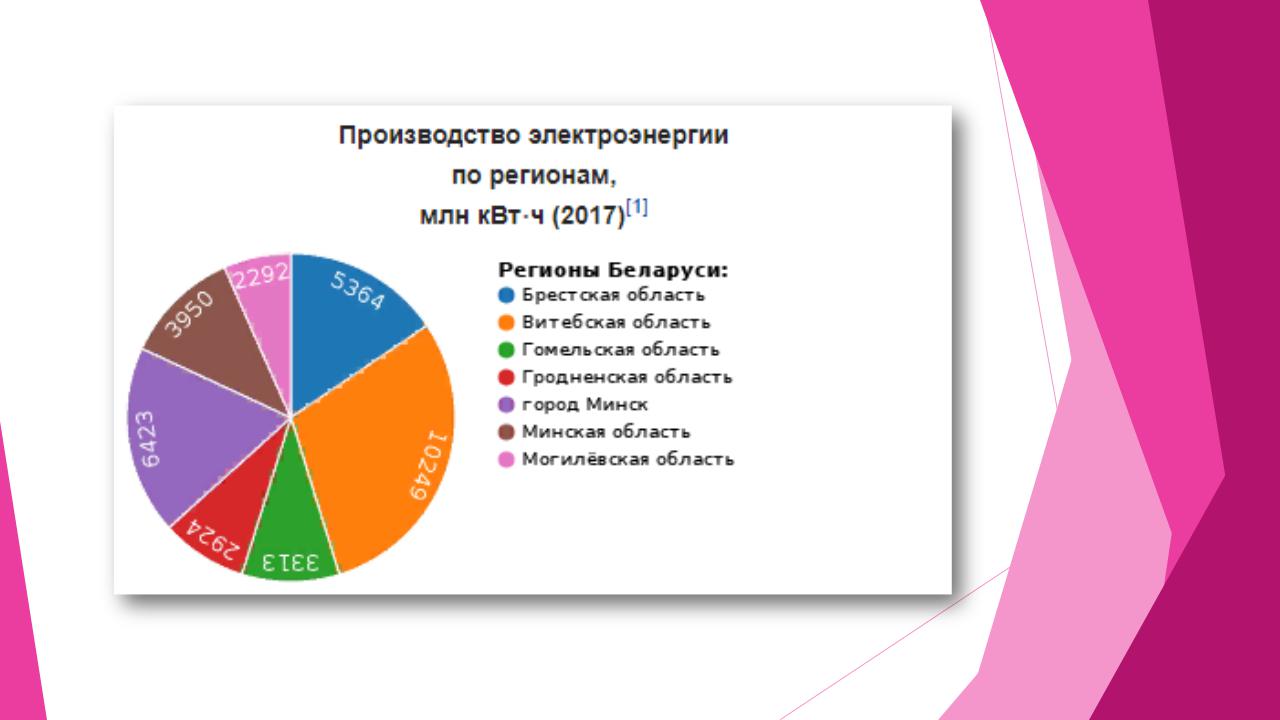 Производство электроэнергии по регионам, млн кВт·ч (2017)[1]

5364
10249
3313
2924
6423
3950
2292

Регионы Беларуси:
Брестская область
Витебская область
Гомельская область
Гродненская область
город Минск
Минская область
Могилёвская область